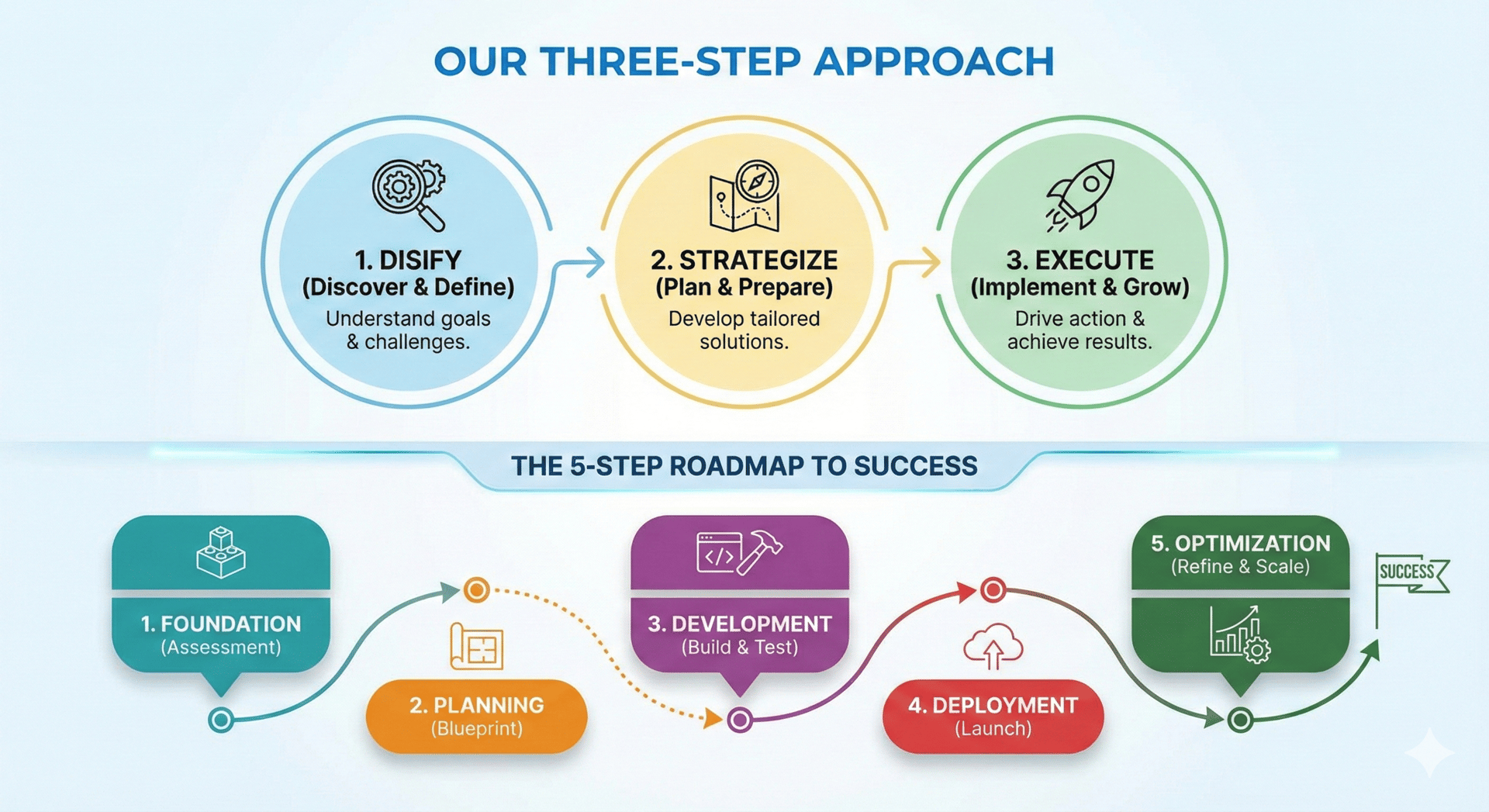 OUR THREE-STEP APPROACH

1. DISIFY
(Discover & Define)
Understand goals & challenges.

2. STRATEGIZE
(Plan & Prepare)
Develop tailored solutions.

3. EXECUTE
(Implement & Grow)
Drive action & achieve results.

THE 5-STEP ROADMAP TO SUCCESS

1. FOUNDATION
(Assessment)

2. PLANNING
(Blueprint)

3. DEVELOPMENT
(Build & Test)

4. DEPLOYMENT
(Launch)

5. OPTIMIZATION
(Refine & Scale)

SUCCESS